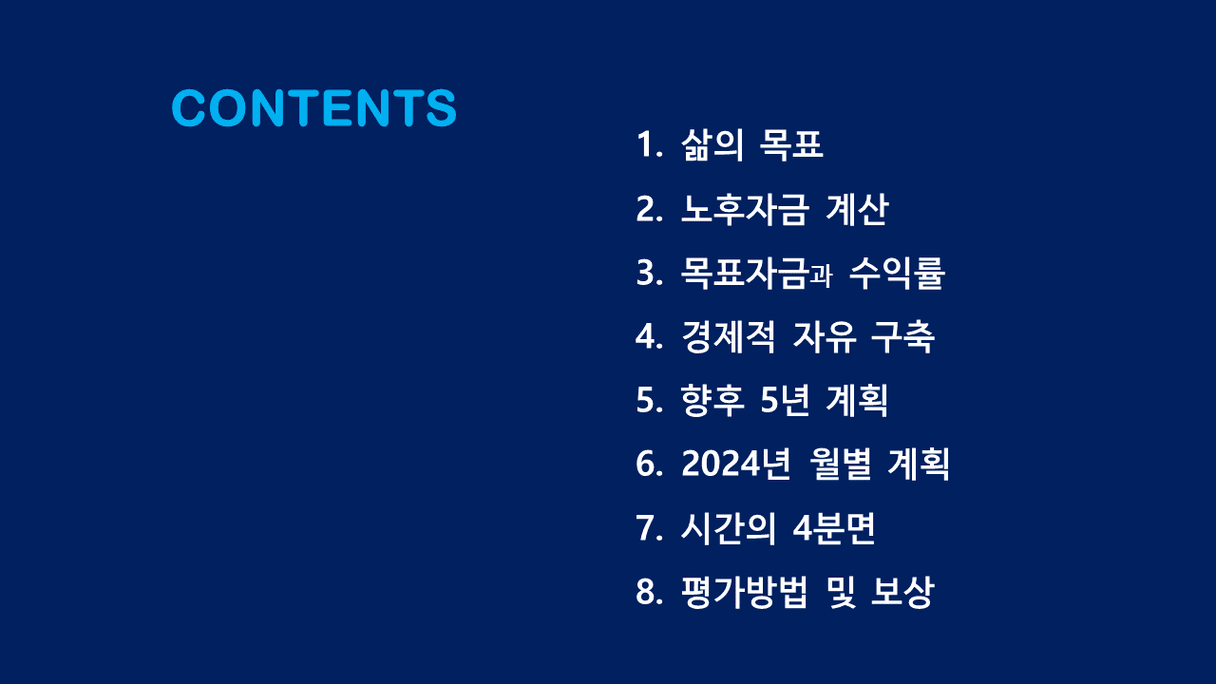 CONTENTS

1. 삶의 목표
2. 노후자금 계산
3. 목표자금과 수익률
4. 경제적 자유 구축
5. 향후 5년 계획
6. 2024년 월별 계획
7. 시간의 4분면
8. 평가방법 및 보상